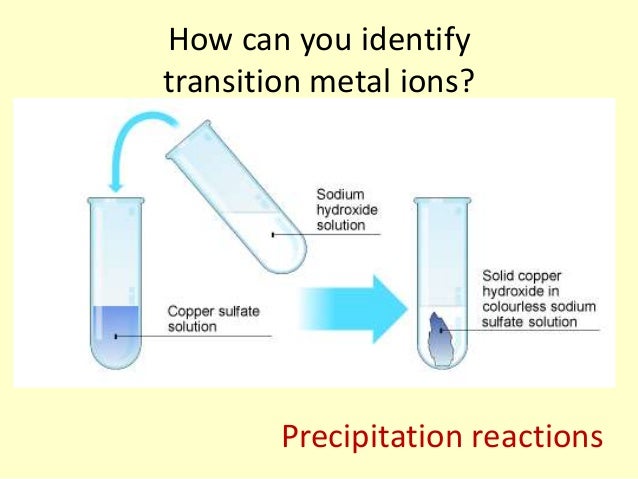 How can you identify transition metal ions?

Sodium hydroxide solution

Copper sulfate solution

Solid copper hydroxide in colourless sodium sulfate solution

Precipitation reactions